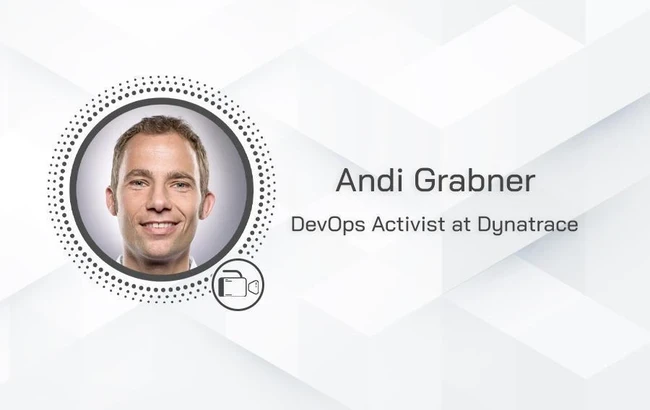 Andi Grabner

DevOps Activist at Dynatrace